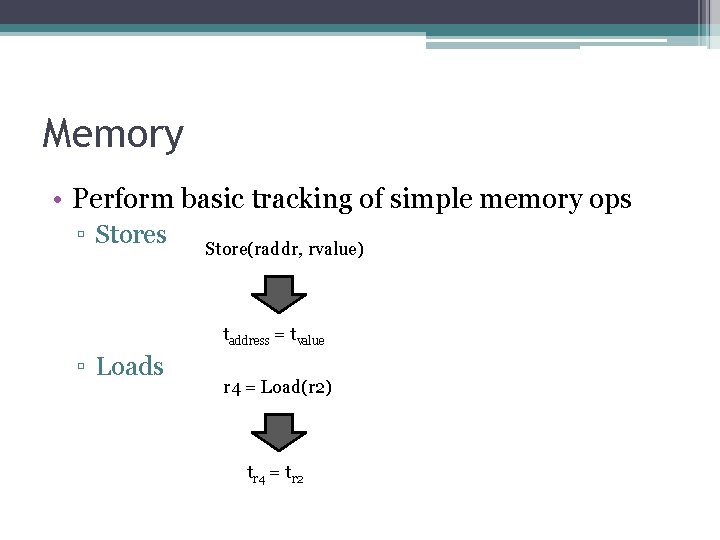 Memory

• Perform basic tracking of simple memory ops
▫ Stores

Store(raddr, rvalue)

$t_{address} = t_{value}$

▫ Loads

r4 = Load(r2)

$t_{r4} = t_{r2}$